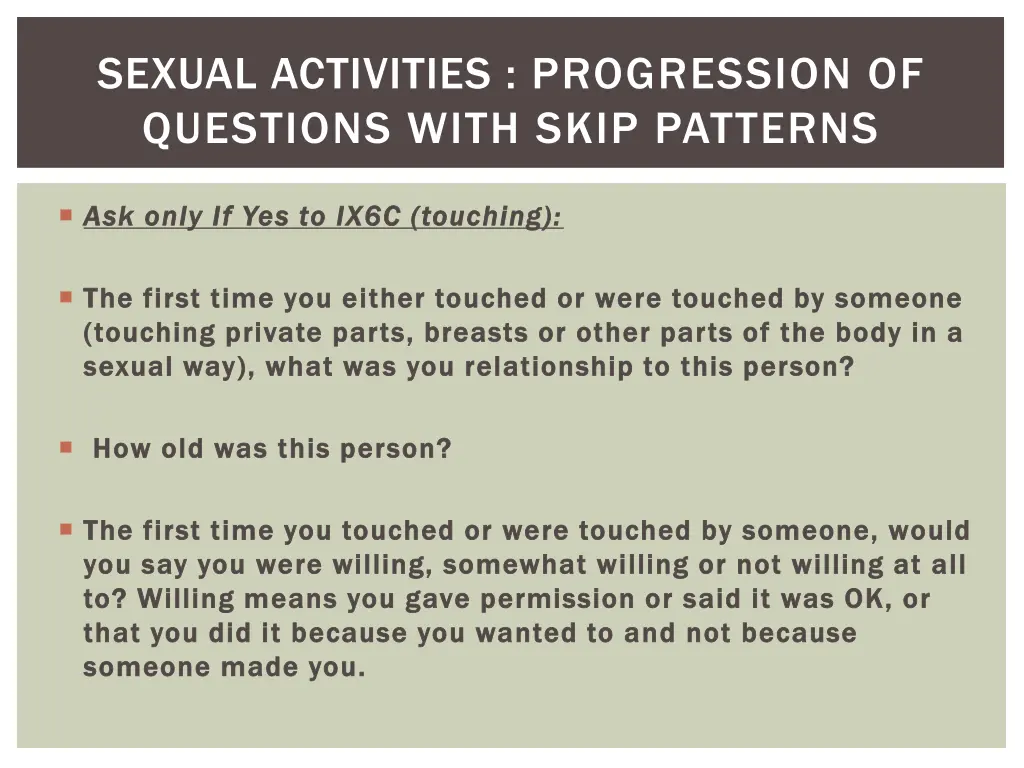 SEXUAL ACTIVITIES : PROGRESSION OF QUESTIONS WITH SKIP PATTERNS

Ask only If Yes to IX6C (touching):

The first time you either touched or were touched by someone (touching private parts, breasts or other parts of the body in a sexual way), what was you relationship to this person?

How old was this person?

The first time you touched or were touched by someone, would you say you were willing, somewhat willing or not willing at all to? Willing means you gave permission or said it was OK, or that you did it because you wanted to and not because someone made you.